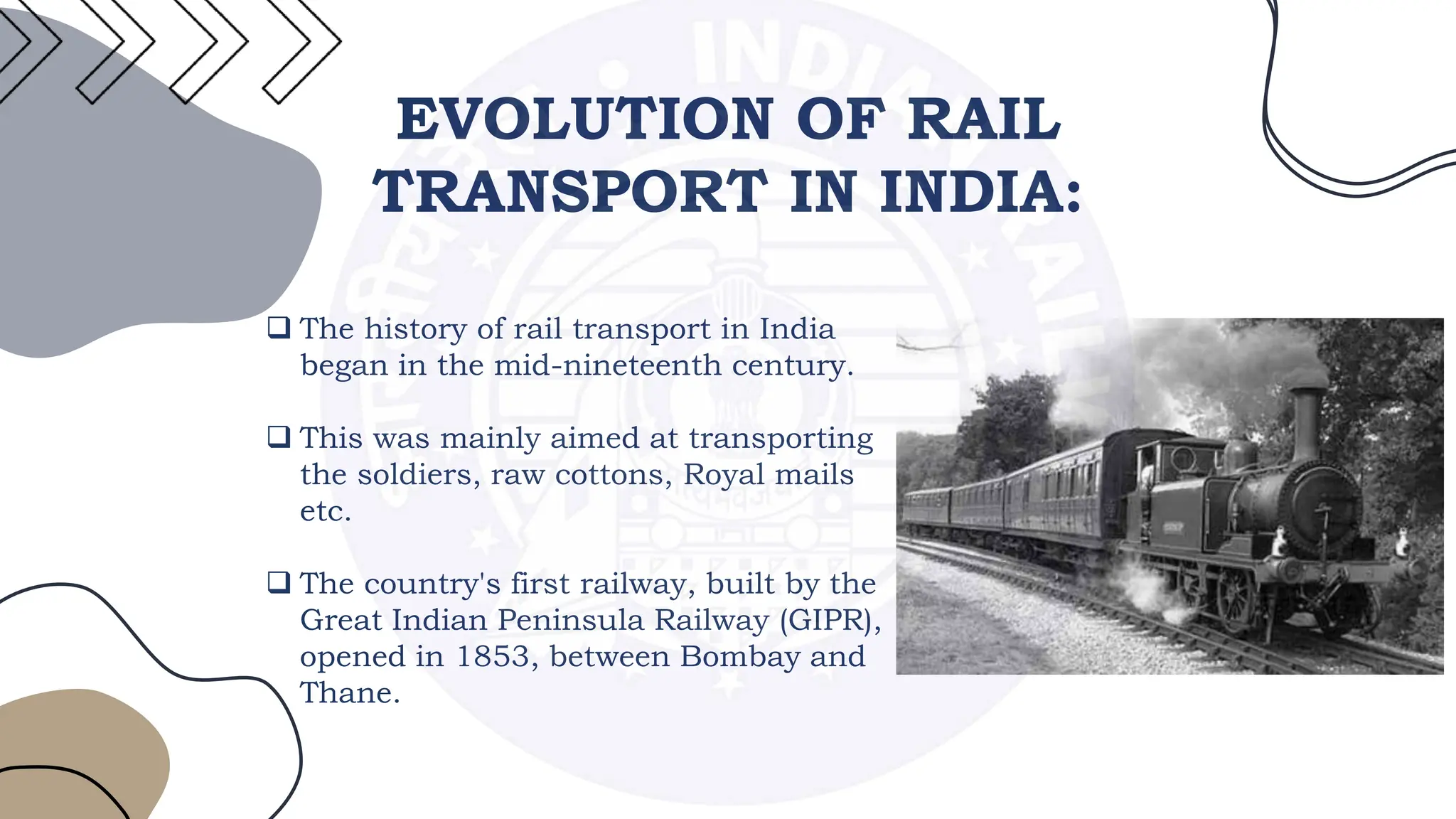 EVOLUTION OF RAIL TRANSPORT IN INDIA:

❑ The history of rail transport in India began in the mid-nineteenth century.

❑ This was mainly aimed at transporting the soldiers, raw cottons, Royal mails etc.

❑ The country's first railway, built by the Great Indian Peninsula Railway (GIPR), opened in 1853, between Bombay and Thane.